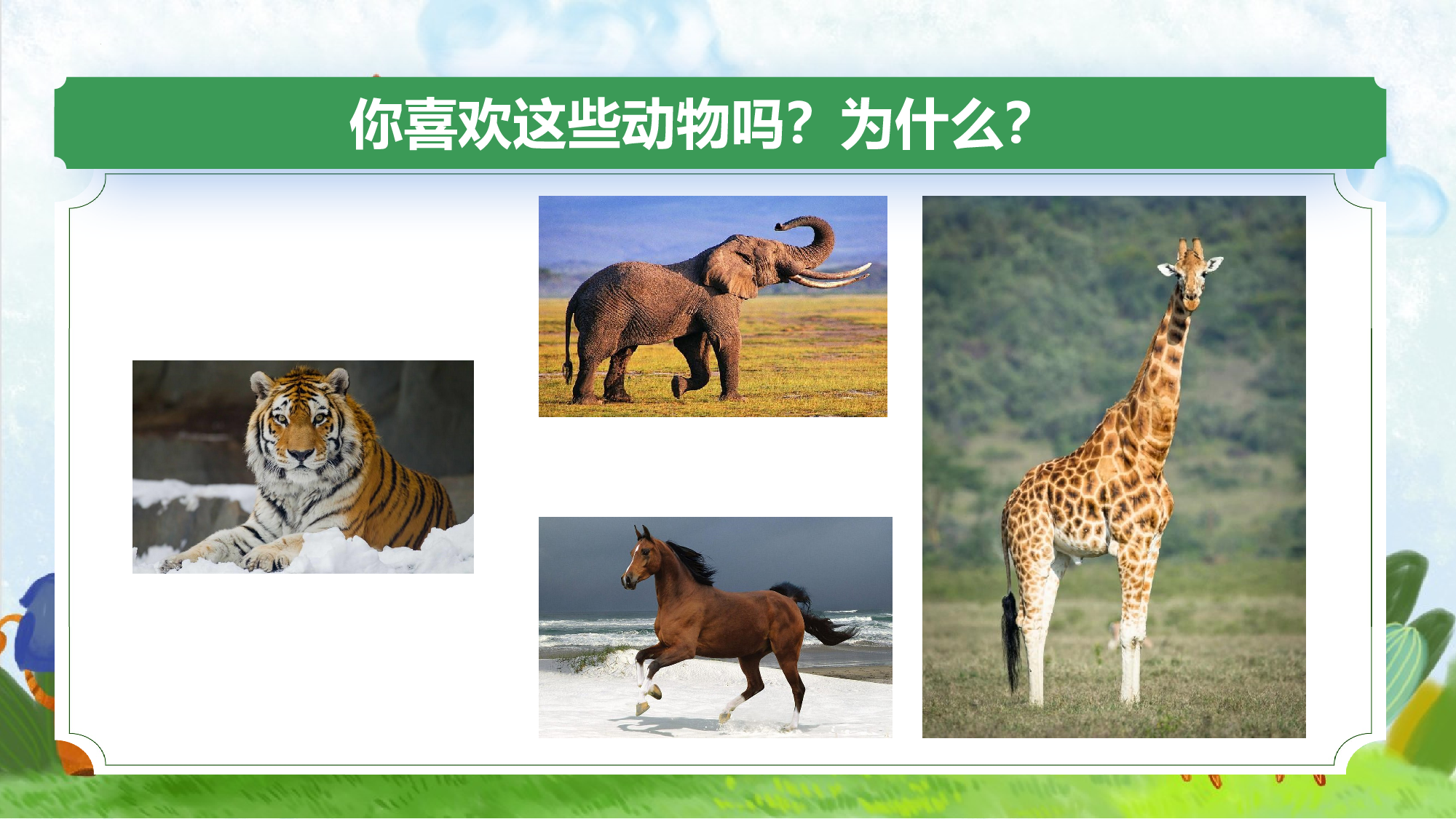 你喜欢这些动物吗？为什么？